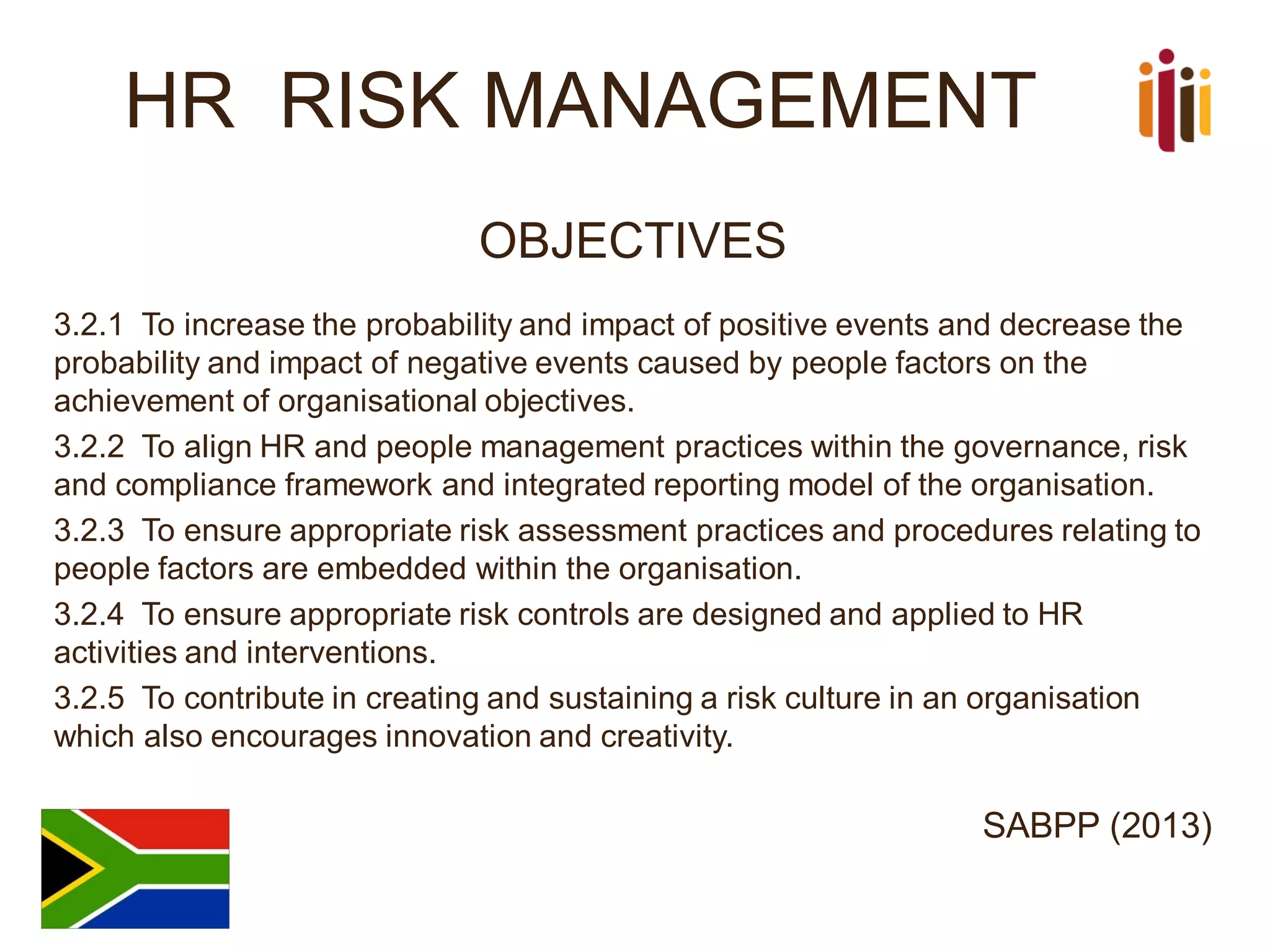 HR RISK MANAGEMENT

OBJECTIVES

3.2.1 To increase the probability and impact of positive events and decrease the probability and impact of negative events caused by people factors on the achievement of organisational objectives.

3.2.2 To align HR and people management practices within the governance, risk and compliance framework and integrated reporting model of the organisation.

3.2.3 To ensure appropriate risk assessment practices and procedures relating to people factors are embedded within the organisation.

3.2.4 To ensure appropriate risk controls are designed and applied to HR activities and interventions.

3.2.5 To contribute in creating and sustaining a risk culture in an organisation which also encourages innovation and creativity.

SABPP (2013)